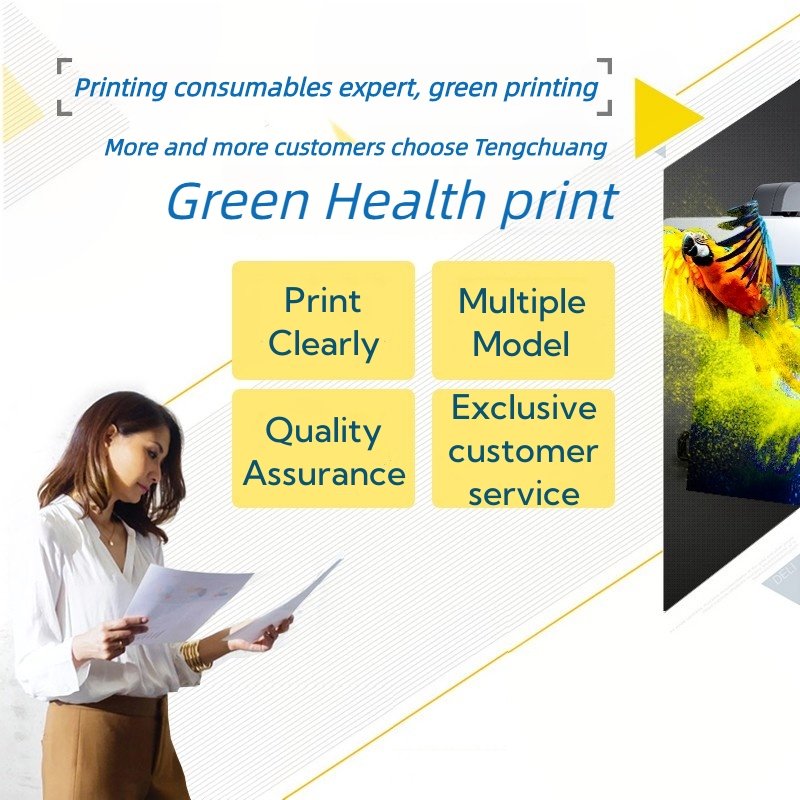 Printing consumables expert, green printing

More and more customers choose Tengchuang

Green Health print

Print Clearly

Multiple Model

Quality Assurance

Exclusive customer service